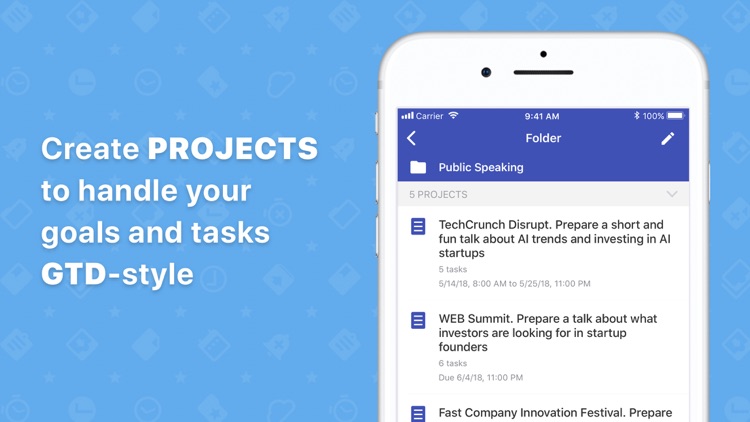 Create PROJECTS to handle your goals and tasks GTD-style

Carrier 9:41 AM 100%

Folder

Public Speaking

5 PROJECTS

TechCrunch Disrupt. Prepare a short and fun talk about AI trends and investing in AI startups
5 tasks
5/14/18, 8:00 AM to 5/25/18, 11:00 PM

WEB Summit. Prepare a talk about what investors are looking for in startup founders
6 tasks
Due 6/4/18, 11:00 PM

Fast Company Innovation Festival. Prepare